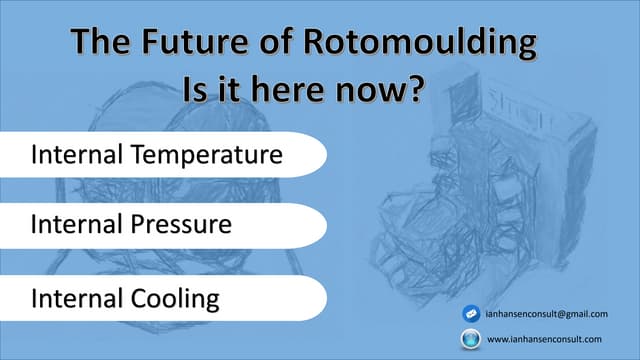 The Future of Rotomoulding
Is it here now?

Internal Temperature

Internal Pressure

Internal Cooling

ianhansenconsult@gmail.com

www.ianhansenconsult.com